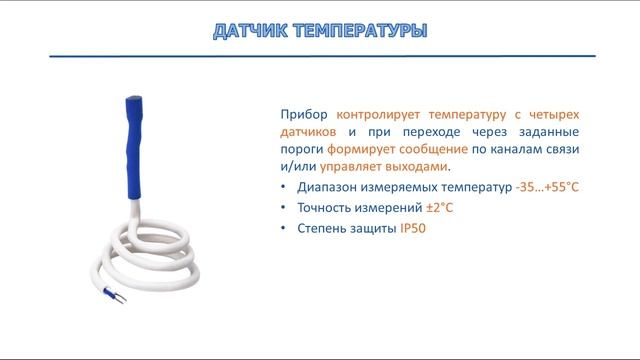 ДАТЧИК ТЕМПЕРАТУРЫ

Прибор контролирует температуру с четырех датчиков и при переходе через заданные пороги формирует сообщение по каналам связи и/или управляет выходами.

• Диапазон измеряемых температур -35…+55°C
• Точность измерений ±2°C
• Степень защиты IP50